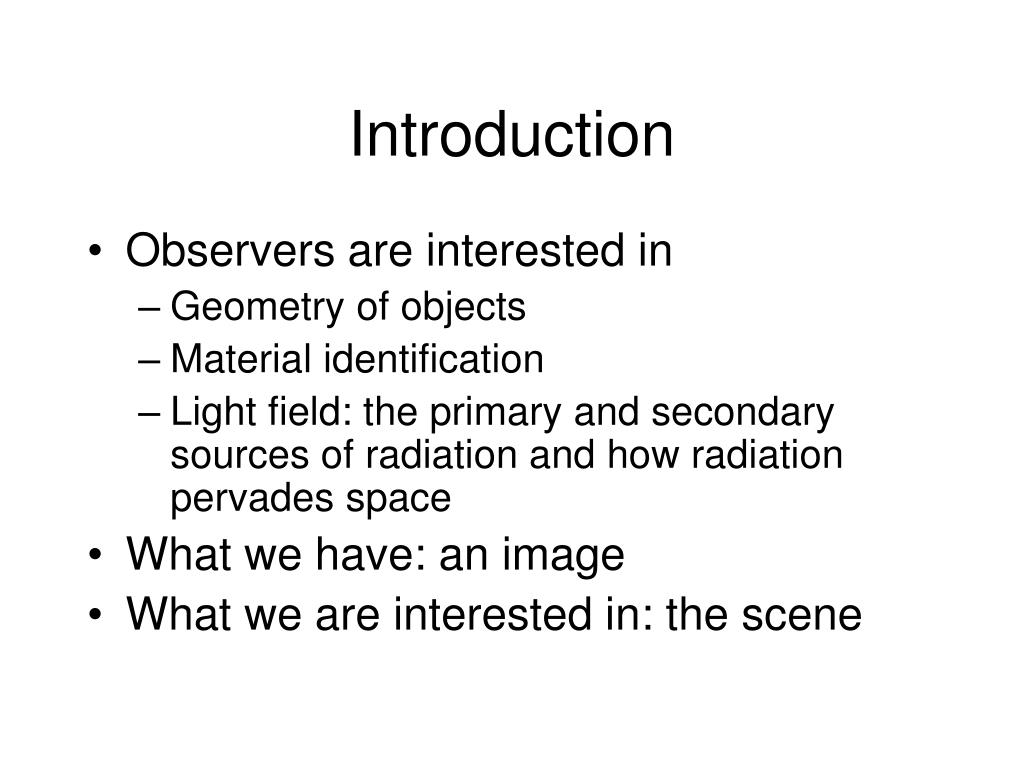 Introduction

• Observers are interested in
– Geometry of objects
– Material identification
– Light field: the primary and secondary sources of radiation and how radiation pervades space
• What we have: an image
• What we are interested in: the scene